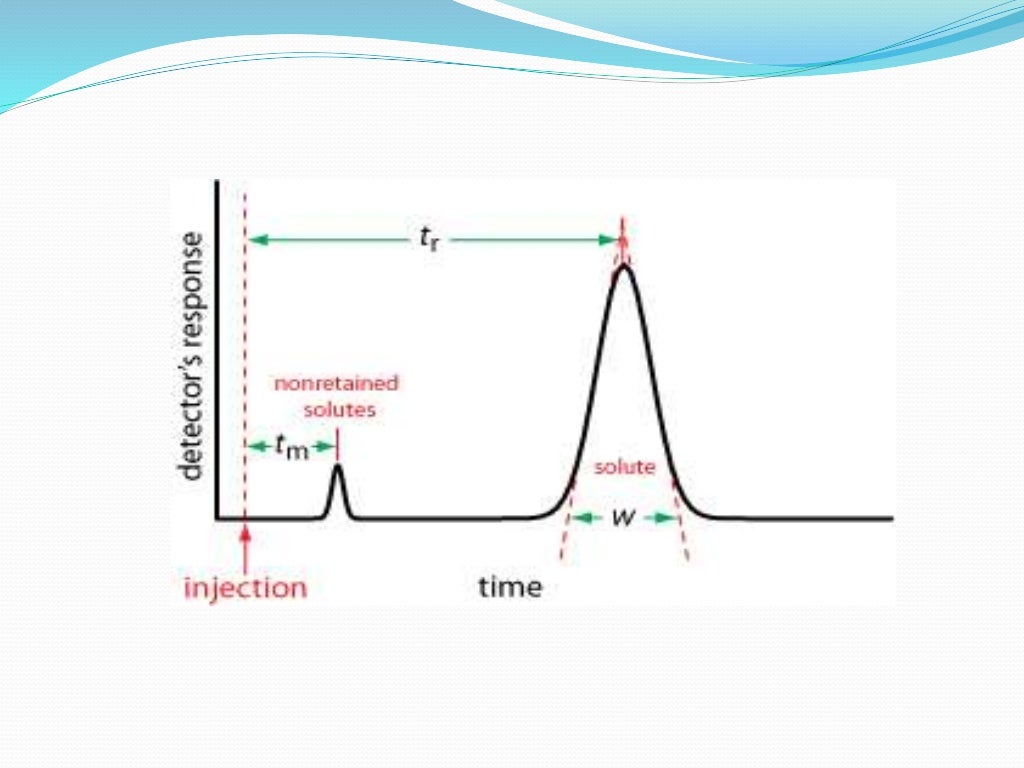 detector's response

$t_r$

nonretained solutes

$t_m$

solute

$w$

injection

time